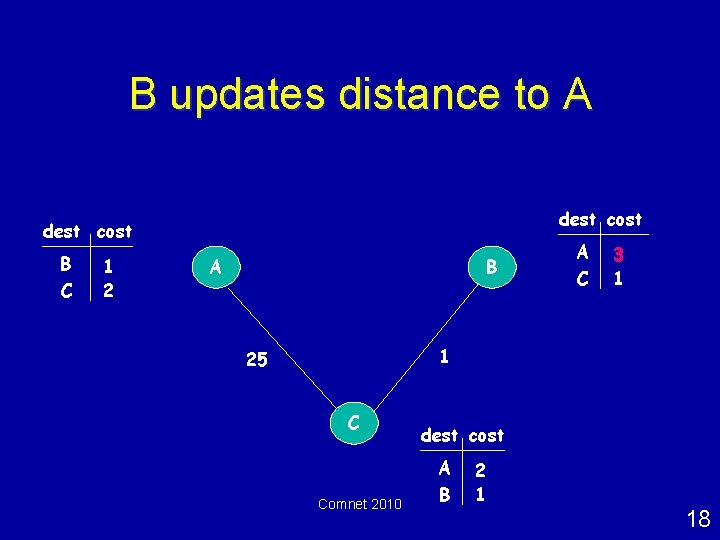 B updates distance to A

| dest | cost |
|---|---|
| B | 1 |
| C | 2 |

A

B

| dest | cost |
|---|---|
| A | 3 |
| C | 1 |

25

1

C

| dest | cost |
|---|---|
| A | 2 |
| B | 1 |

Comnet 2010

18